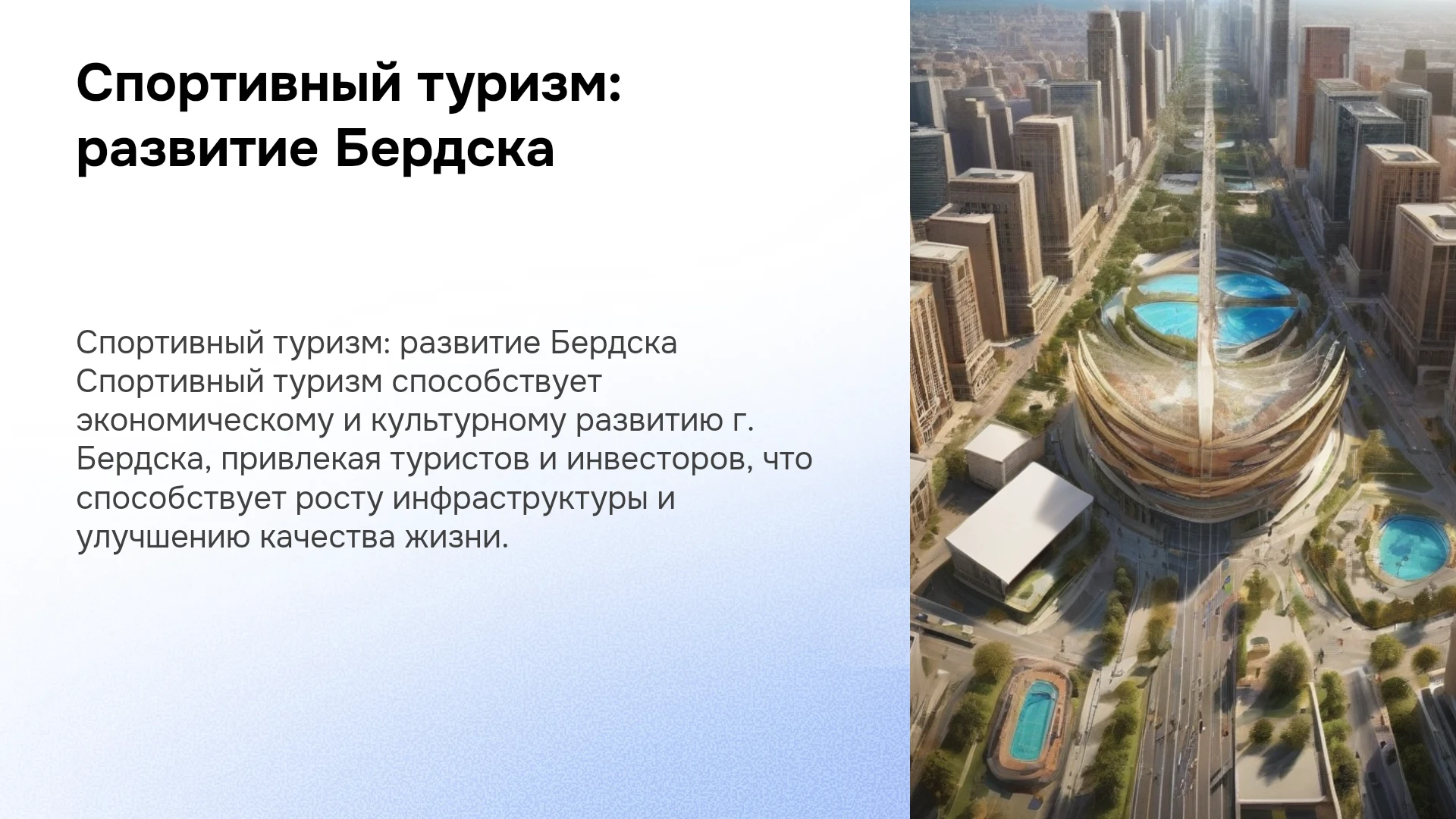 Спортивный туризм: развитие Бердска

Спортивный туризм: развитие Бердска Спортивный туризм способствует экономическому и культурному развитию г. Бердска, привлекая туристов и инвесторов, что способствует росту инфраструктуры и улучшению качества жизни.